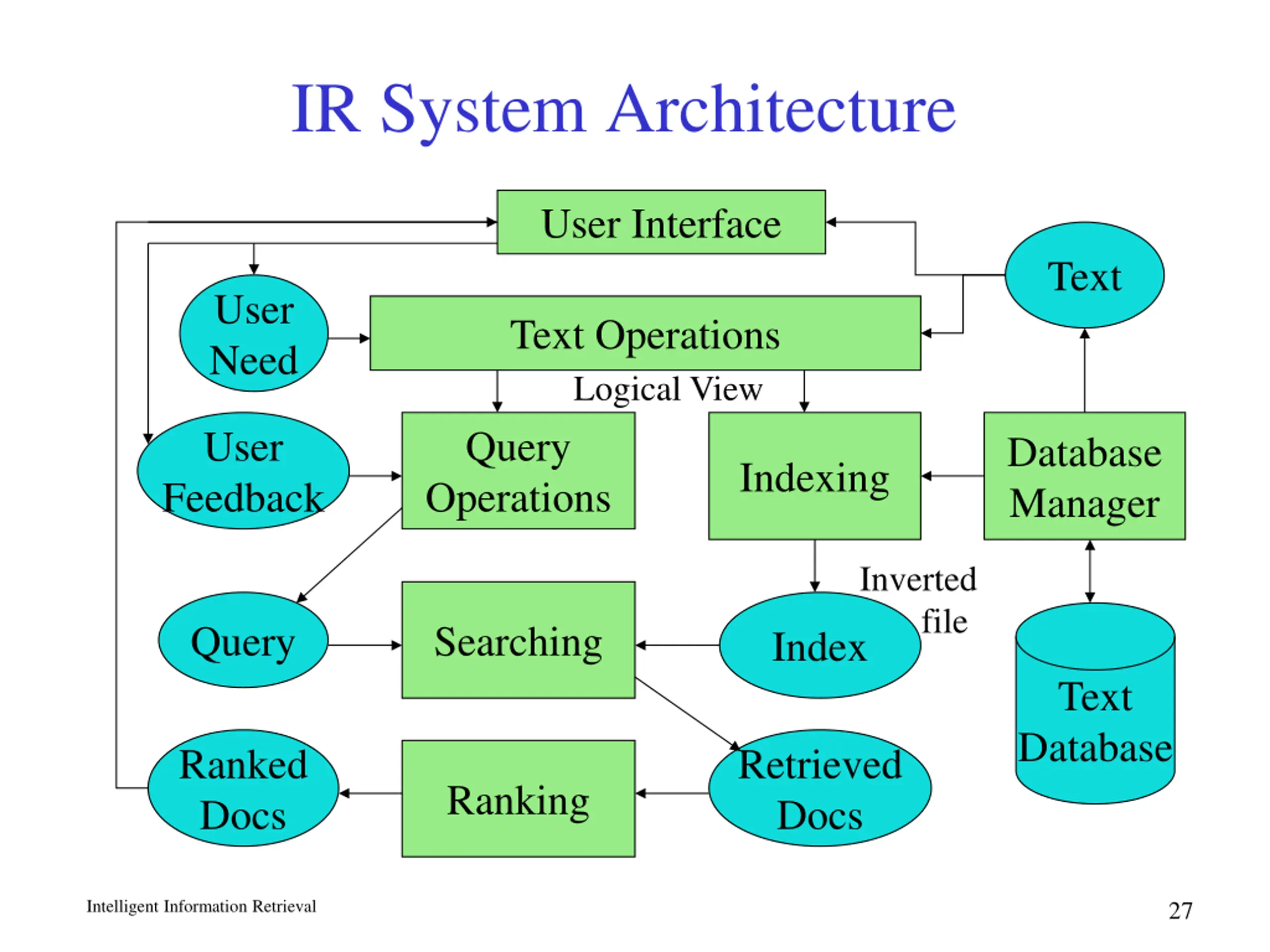 IR System Architecture

User Interface

Text

User Need

Text Operations

Logical View

User Feedback

Query Operations

Indexing

Database Manager

Inverted file

Query

Searching

Index

Text Database

Ranked Docs

Ranking

Retrieved Docs

Intelligent Information Retrieval

27